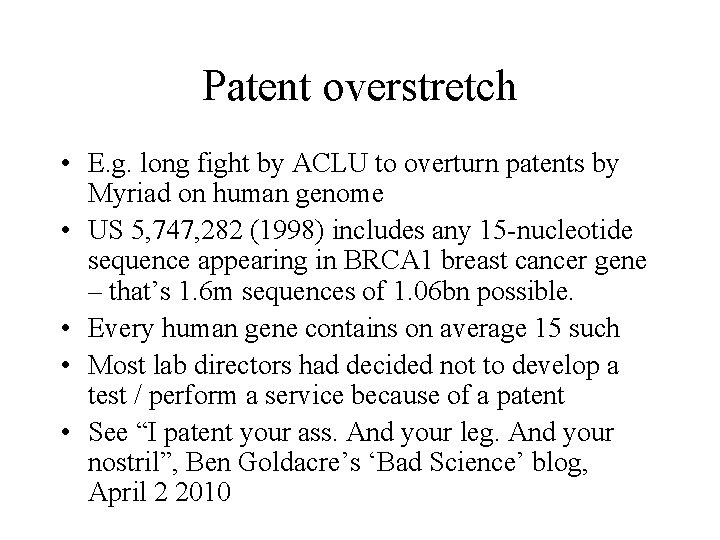 Patent overstretch

• E.g. long fight by ACLU to overturn patents by Myriad on human genome
• US 5,747,282 (1998) includes any 15-nucleotide sequence appearing in BRCA1 breast cancer gene – that’s 1.6m sequences of 1.06bn possible.
• Every human gene contains on average 15 such
• Most lab directors had decided not to develop a test / perform a service because of a patent
• See “I patent your ass. And your leg. And your nostril”, Ben Goldacre’s ‘Bad Science’ blog, April 2 2010